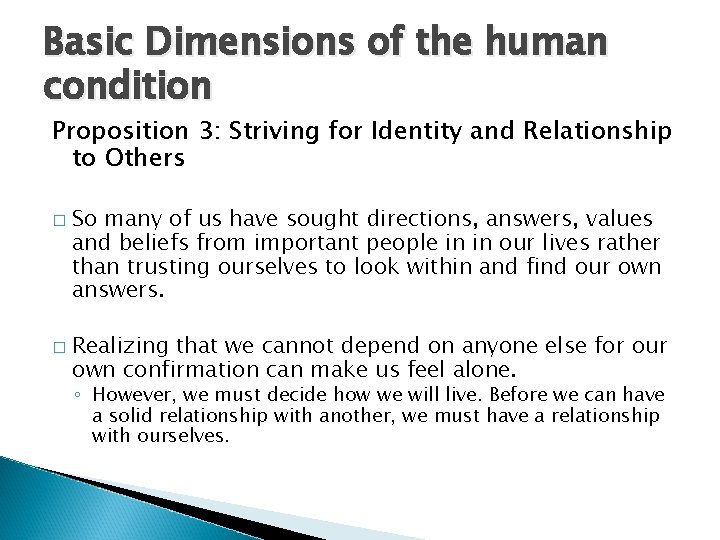 Basic Dimensions of the human condition

Proposition 3: Striving for Identity and Relationship to Others

□ So many of us have sought directions, answers, values and beliefs from important people in in our lives rather than trusting ourselves to look within and find our own answers.

□ Realizing that we cannot depend on anyone else for our own confirmation can make us feel alone.
◦ However, we must decide how we will live. Before we can have a solid relationship with another, we must have a relationship with ourselves.